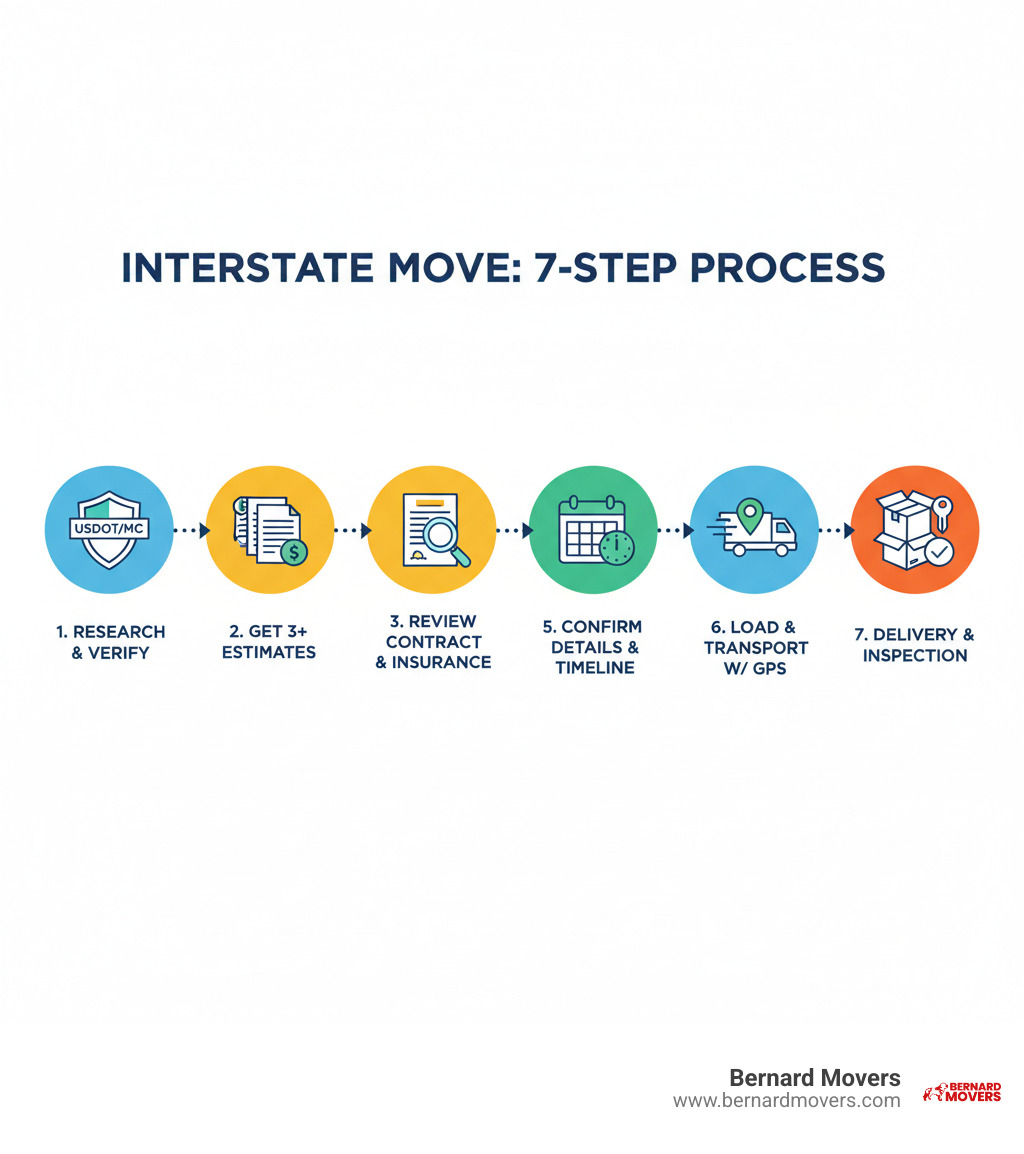 INTERSTATE MOVE: 7-STEP PROCESS

USDOT/MC

1. RESEARCH & VERIFY

2. GET 3+ ESTIMATES

3. REVIEW CONTRACT & INSURANCE

5. CONFIRM DETAILS & TIMELINE

6. LOAD & TRANSPORT W/ GPS

7. DELIVERY & INSPECTION

Bernard Movers
www.bernardmovers.com

BERNARD MOVERS